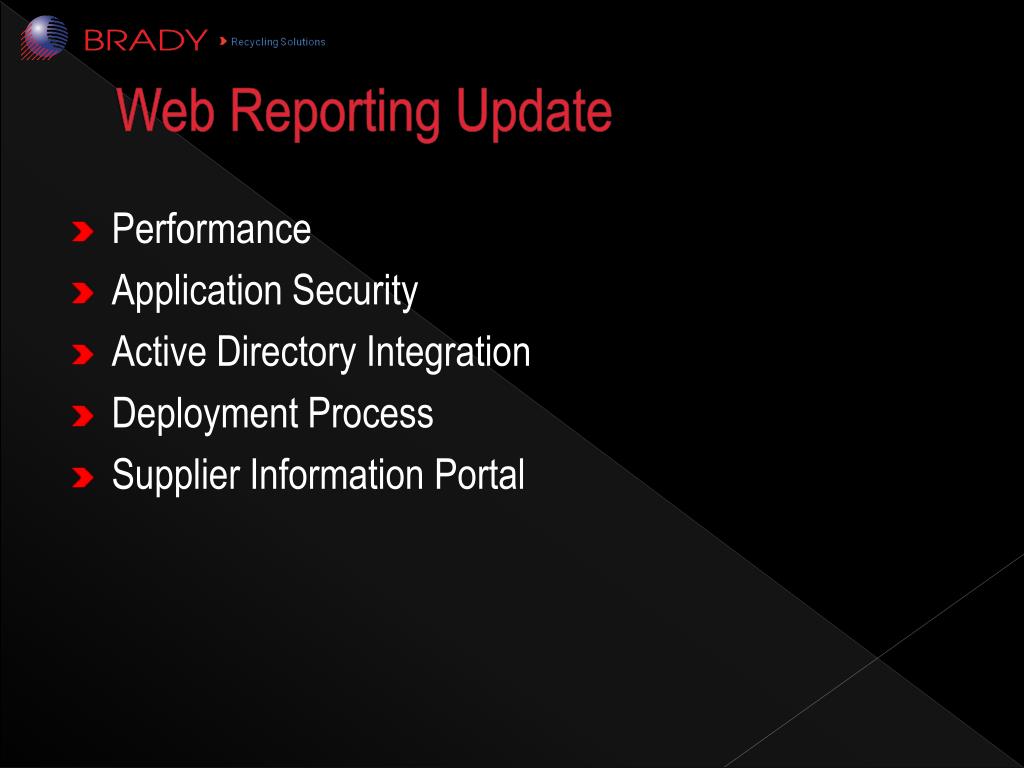 BRADY Recycling Solutions

Web Reporting Update

Performance
Application Security
Active Directory Integration
Deployment Process
Supplier Information Portal